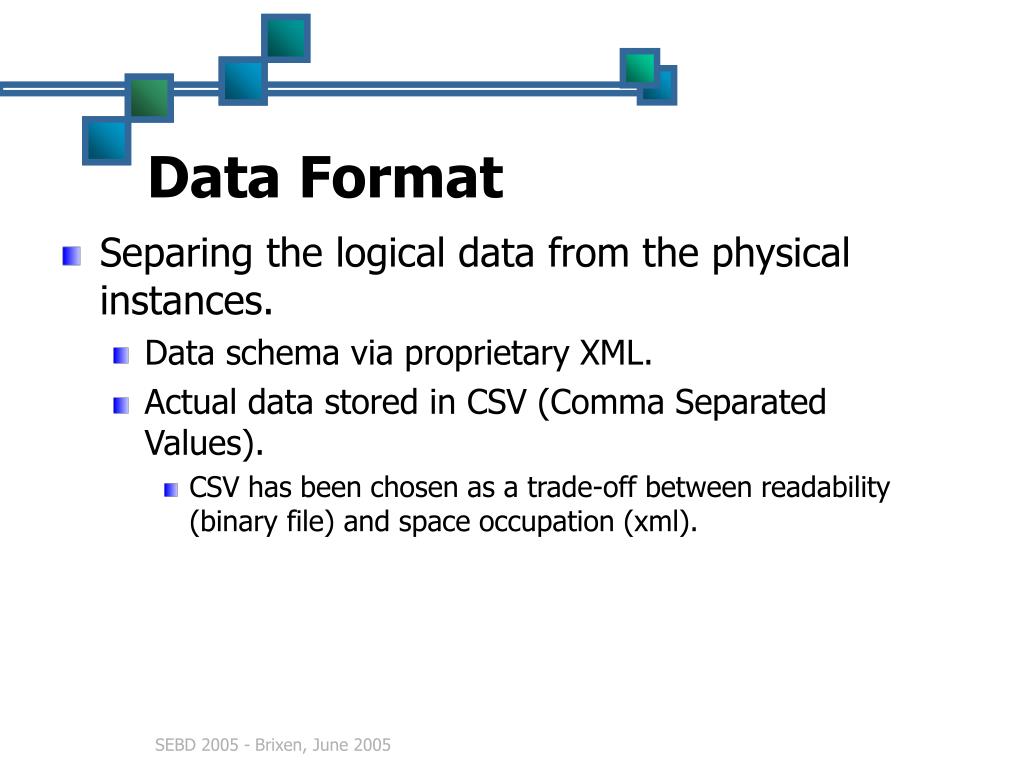 Data Format

Separing the logical data from the physical instances.

Data schema via proprietary XML.

Actual data stored in CSV (Comma Separated Values).

CSV has been chosen as a trade-off between readability (binary file) and space occupation (xml).

SEBD 2005 - Brixen, June 2005